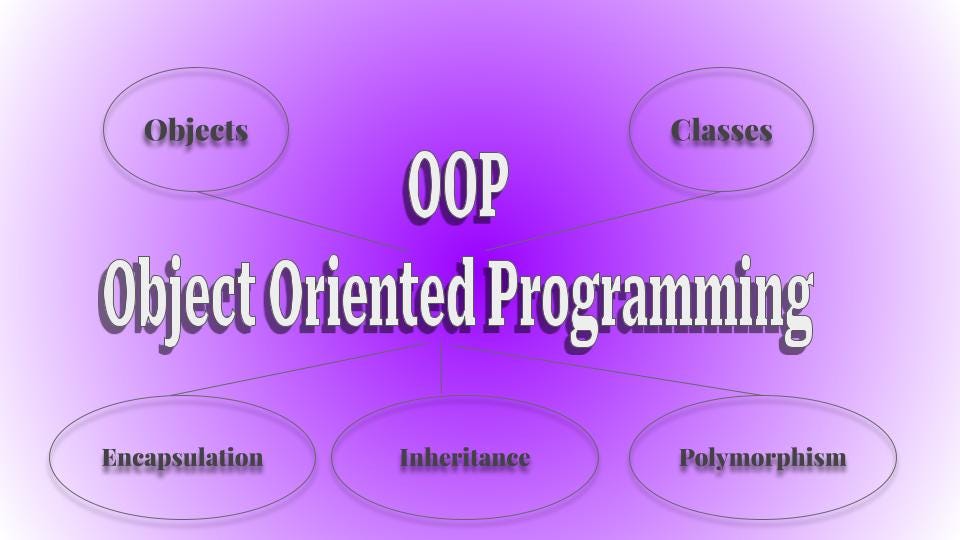 Objects

Classes

OOP
Object Oriented Programming

Encapsulation

Inheritance

Polymorphism